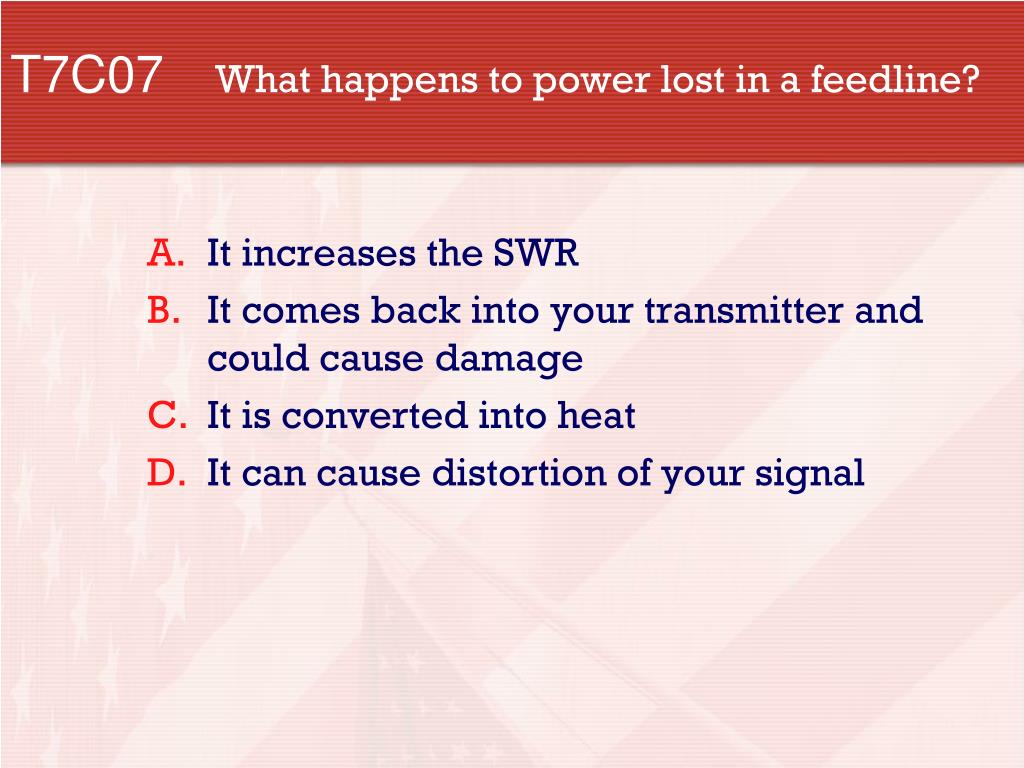 T7C07 What happens to power lost in a feedline?

A. It increases the SWR
B. It comes back into your transmitter and could cause damage
C. It is converted into heat
D. It can cause distortion of your signal